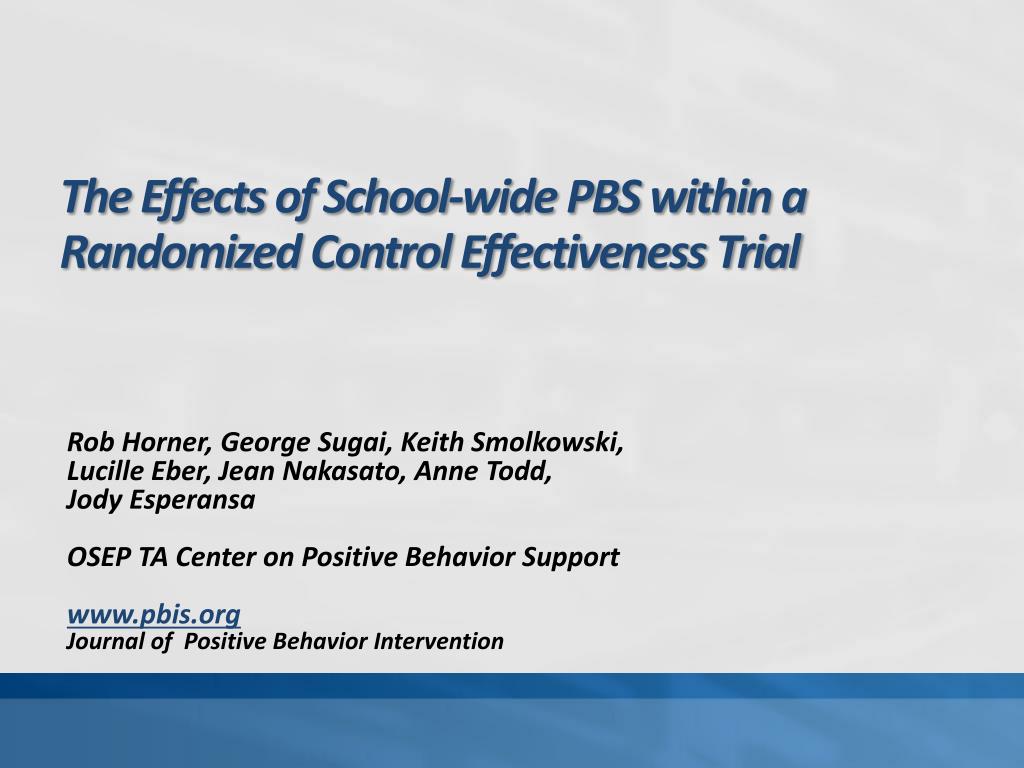 The Effects of School-wide PBS within a Randomized Control Effectiveness Trial

Rob Horner, George Sugai, Keith Smolkowski,
Lucille Eber, Jean Nakasato, Anne Todd,
Jody Esperansa

OSEP TA Center on Positive Behavior Support

www.pbis.org
Journal of Positive Behavior Intervention